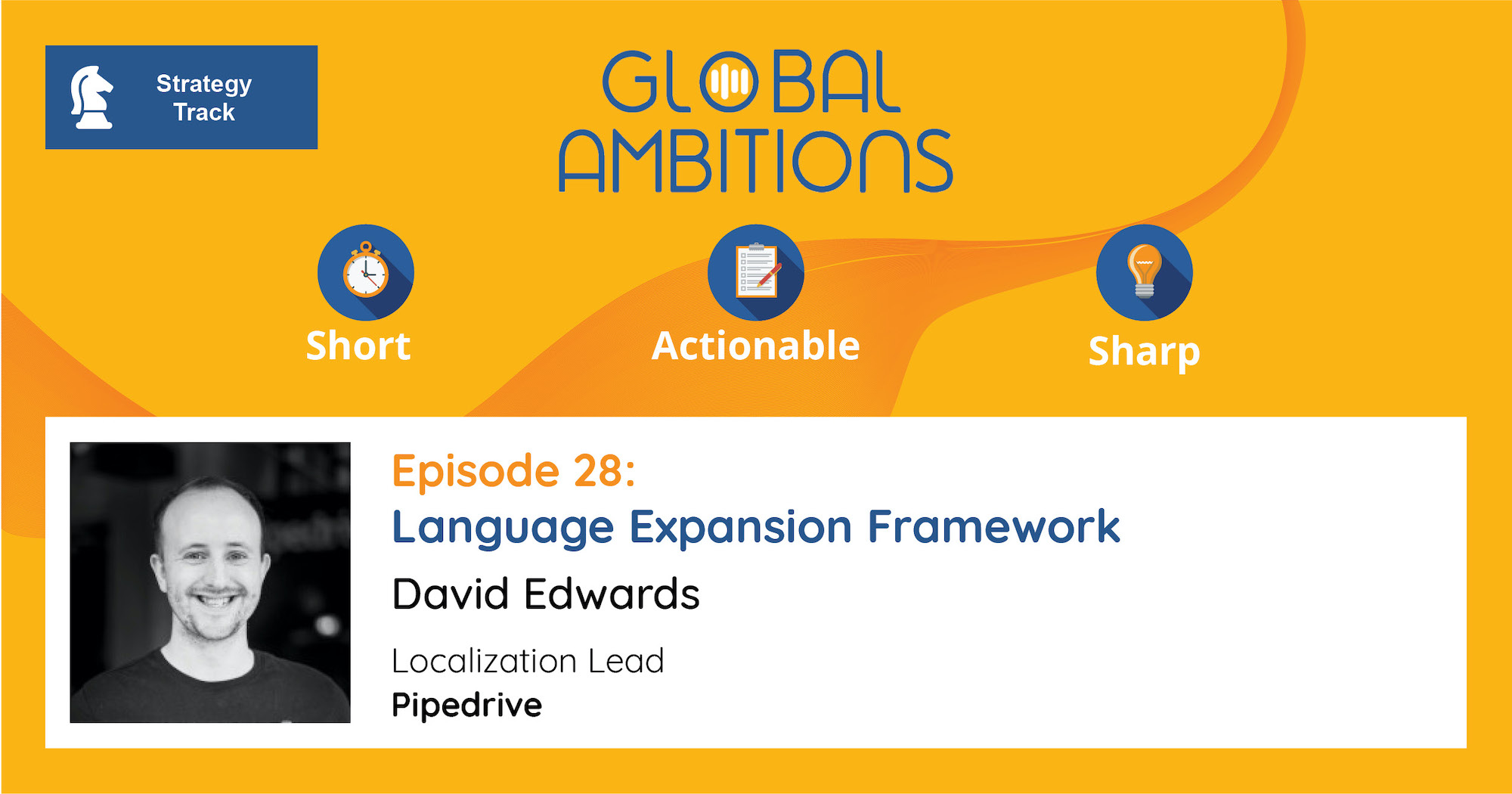 Strategy Track

GLOBAL AMBITIONS

Short

Actionable

Sharp

Episode 28:
Language Expansion Framework

David Edwards

Localization Lead
Pipedrive